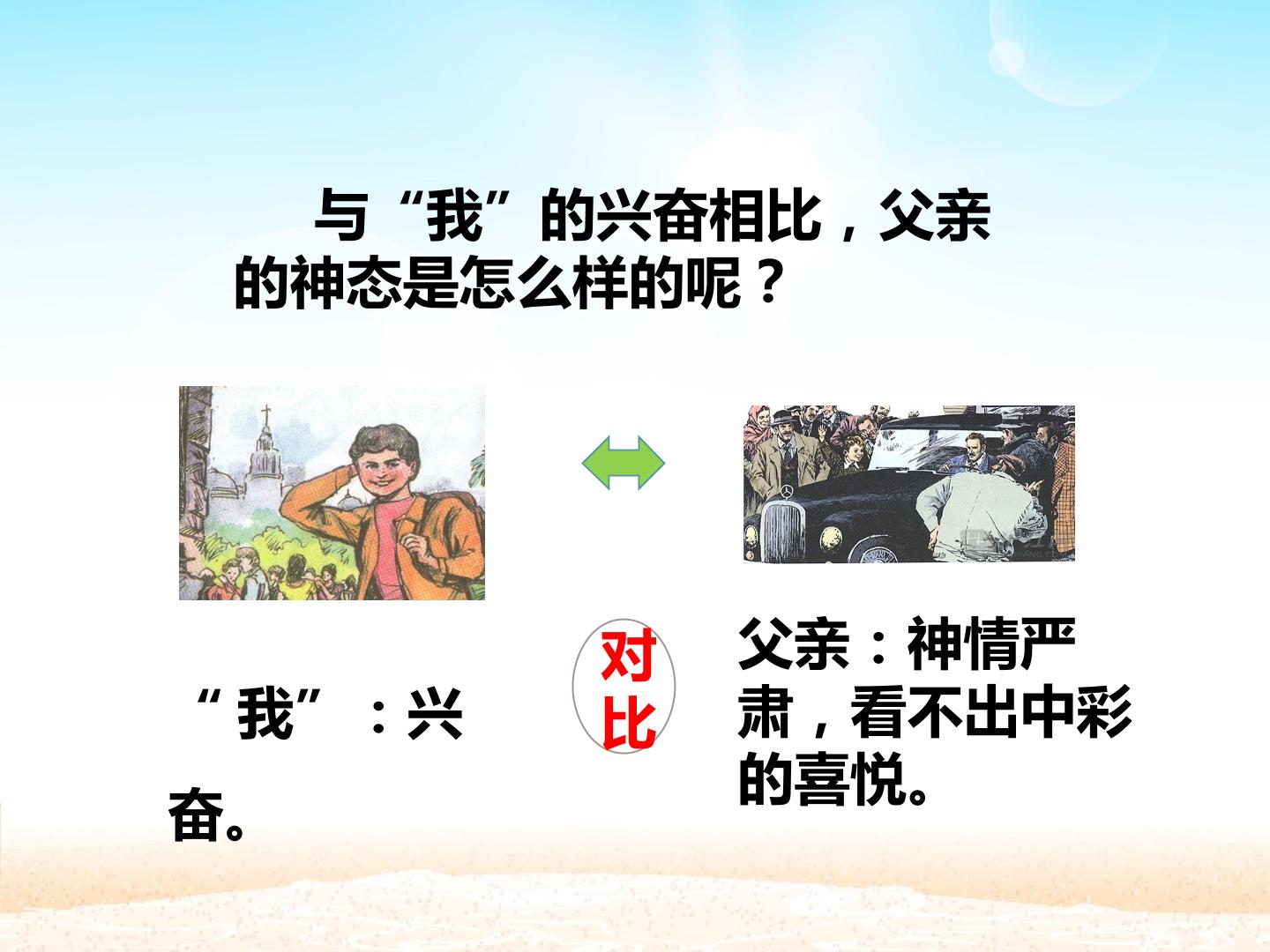 与“我”的兴奋相比，父亲的神态是怎么样的呢？

“我”：兴奋。

对比

父亲：神情严肃，看不出中彩的喜悦。